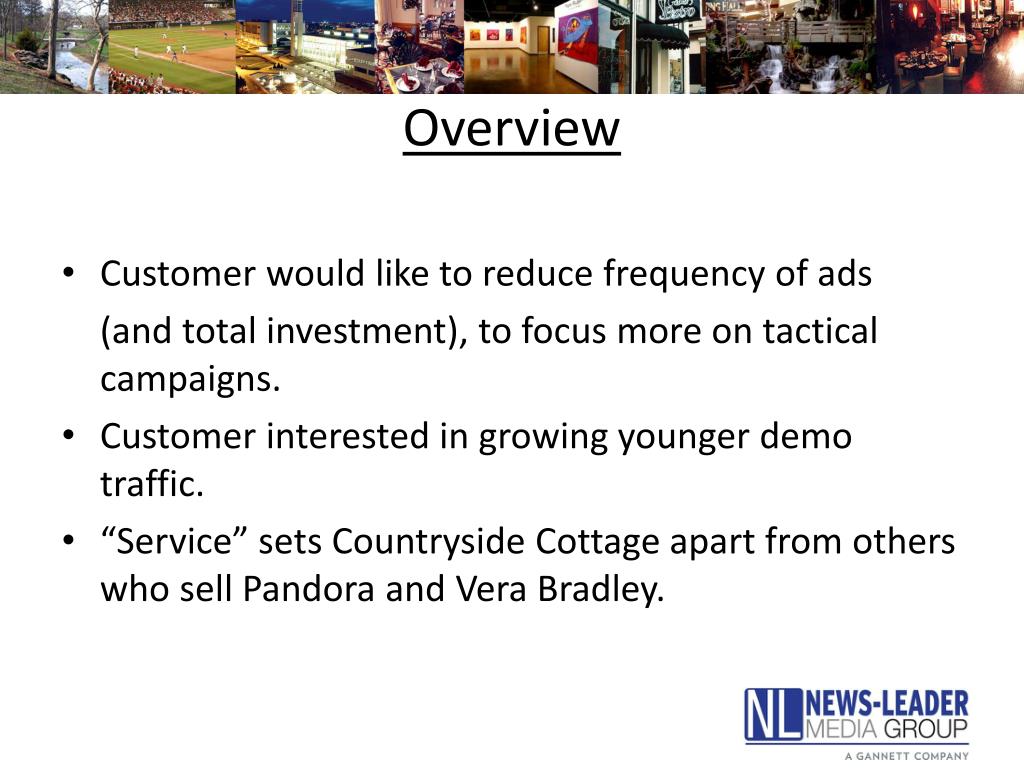 Overview

• Customer would like to reduce frequency of ads (and total investment), to focus more on tactical campaigns.
• Customer interested in growing younger demo traffic.
• “Service” sets Countryside Cottage apart from others who sell Pandora and Vera Bradley.

NL NEWS-LEADER MEDIA GROUP
A GANNETT COMPANY